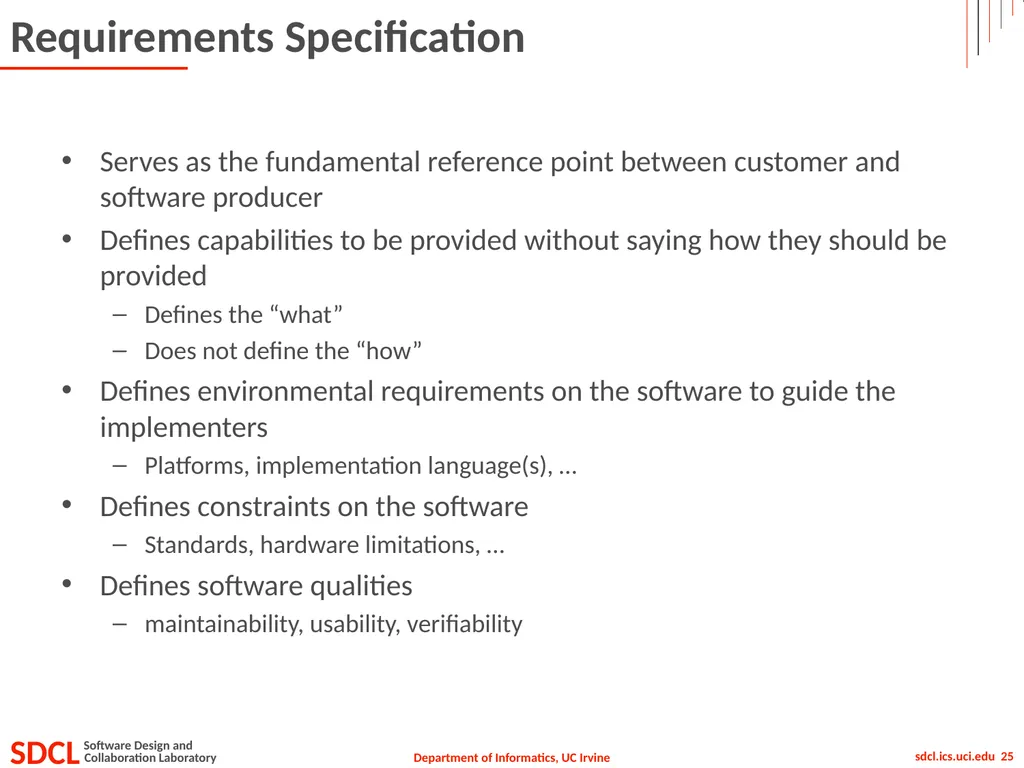 Requirements Specification

• Serves as the fundamental reference point between customer and software producer
• Defines capabilities to be provided without saying how they should be provided
– Defines the “what”
– Does not define the “how”
• Defines environmental requirements on the software to guide the implementers
– Platforms, implementation language(s), …
• Defines constraints on the software
– Standards, hardware limitations, …
• Defines software qualities
– maintainability, usability, verifiability

SDCL Software Design and Collaboration Laboratory
Department of Informatics, UC Irvine
sdcl.ics.uci.edu 25